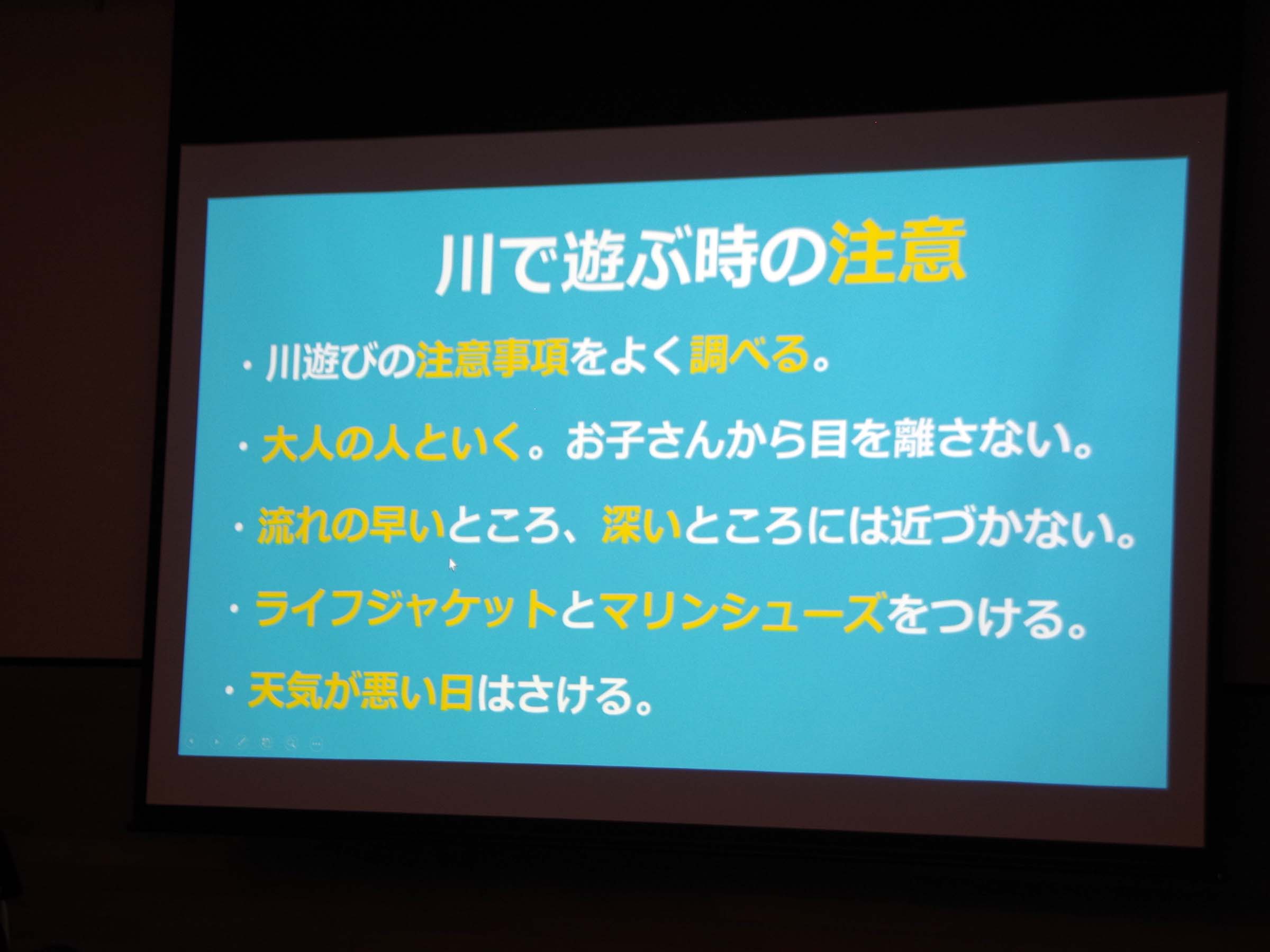 川で遊ぶ時の注意

・川遊びの注意事項をよく調べる。

・大人の人といく。お子さんから目を離さない。

・流れの早いところ、深いところには近づかない。

・ライフジャケットとマリンシューズをつける。

・天気が悪い日はさける。